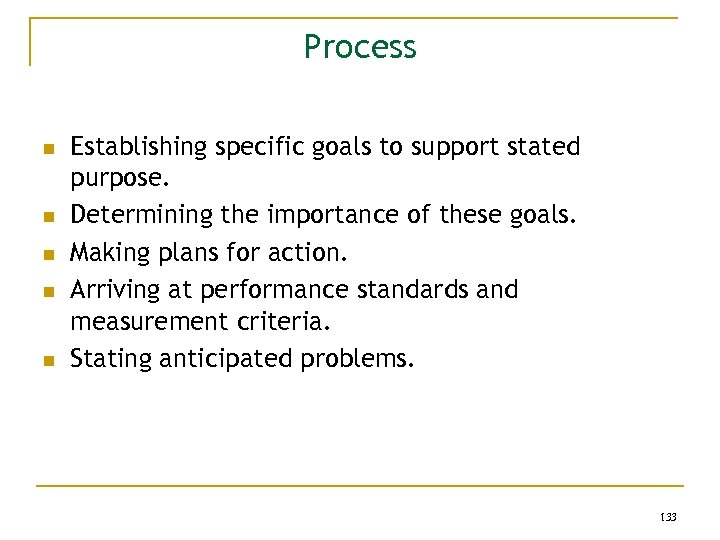 Process

- Establishing specific goals to support stated purpose.
- Determining the importance of these goals.
- Making plans for action.
- Arriving at performance standards and measurement criteria.
- Stating anticipated problems.

133